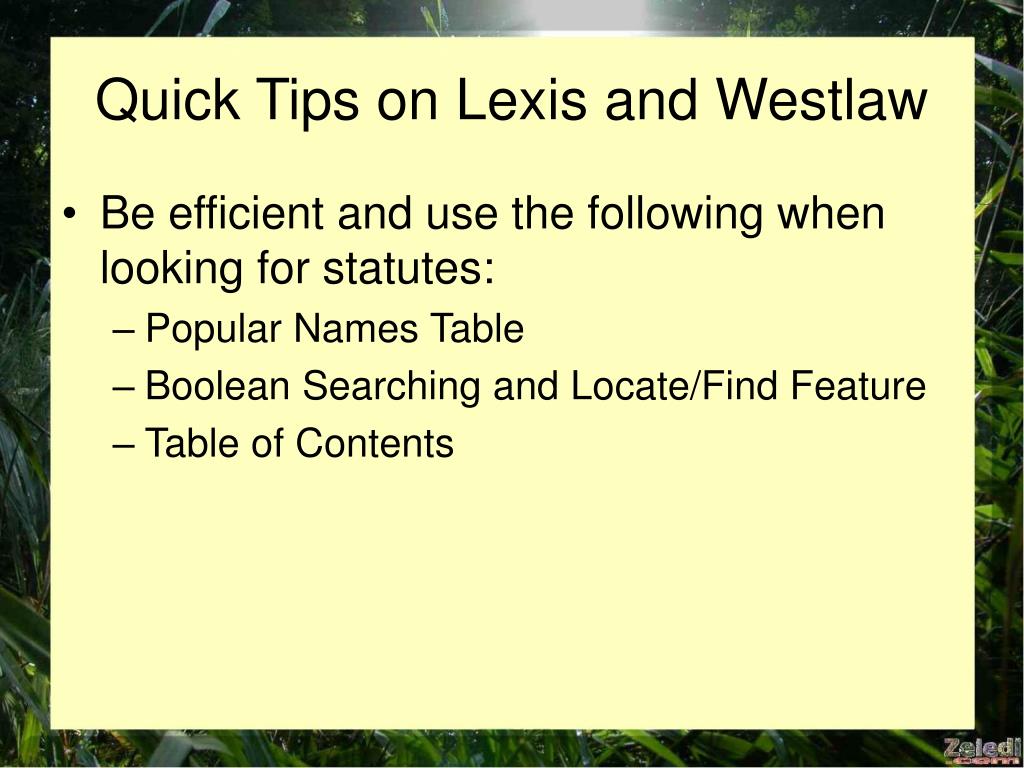 Quick Tips on Lexis and Westlaw

• Be efficient and use the following when looking for statutes:
– Popular Names Table
– Boolean Searching and Locate/Find Feature
– Table of Contents

Zeledi.com